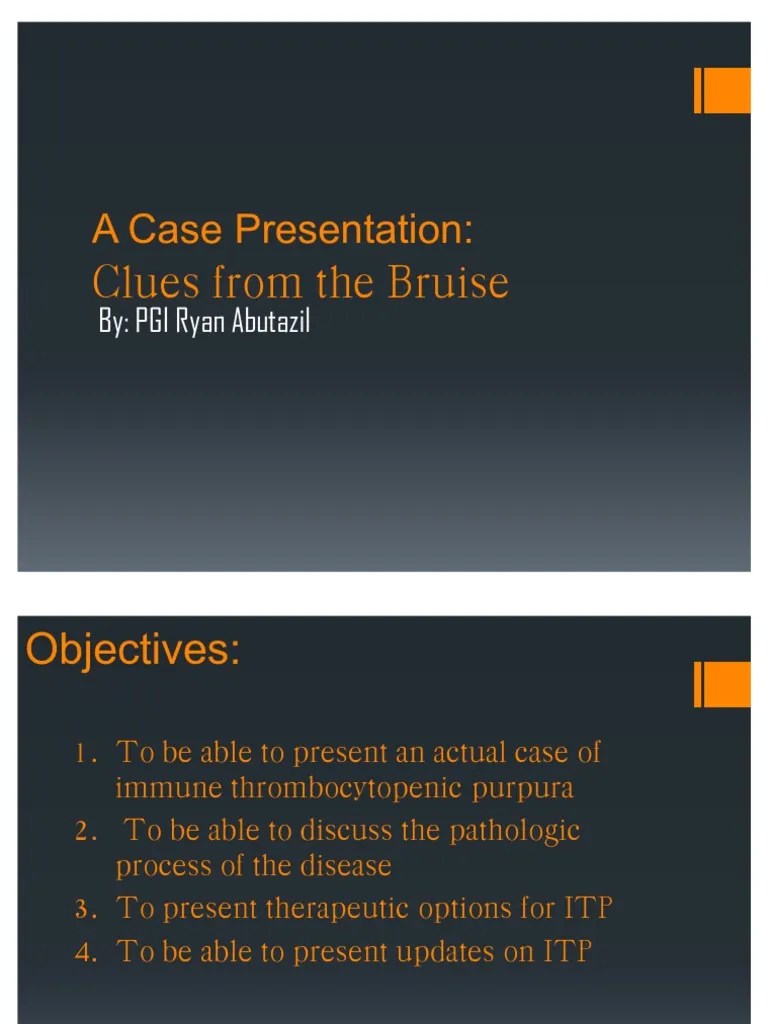 A Case Presentation:
Clues from the Bruise
By: PGI Ryan Abutazil

Objectives:

1. To be able to present an actual case of immune thrombocytopenic purpura
2. To be able to discuss the pathologic process of the disease
3. To present therapeutic options for ITP
4. To be able to present updates on ITP